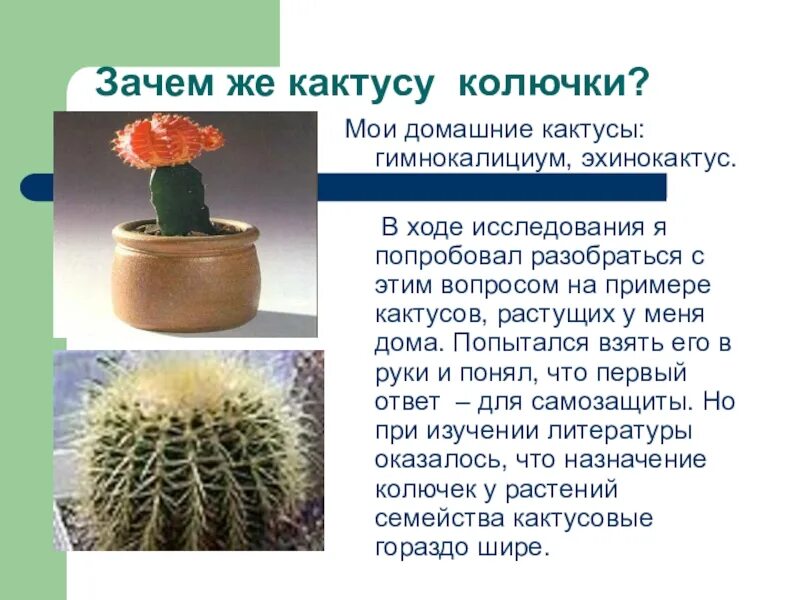 Зачем же кактусу колючки?

Мои домашние кактусы: гимнокалициум, эхинокактус.

В ходе исследования я попробовал разобраться с этим вопросом на примере кактусов, растущих у меня дома. Попытался взять его в руки и понял, что первый ответ – для самозащиты. Но при изучении литературы оказалось, что назначение колючек у растений семейства кактусовые гораздо шире.